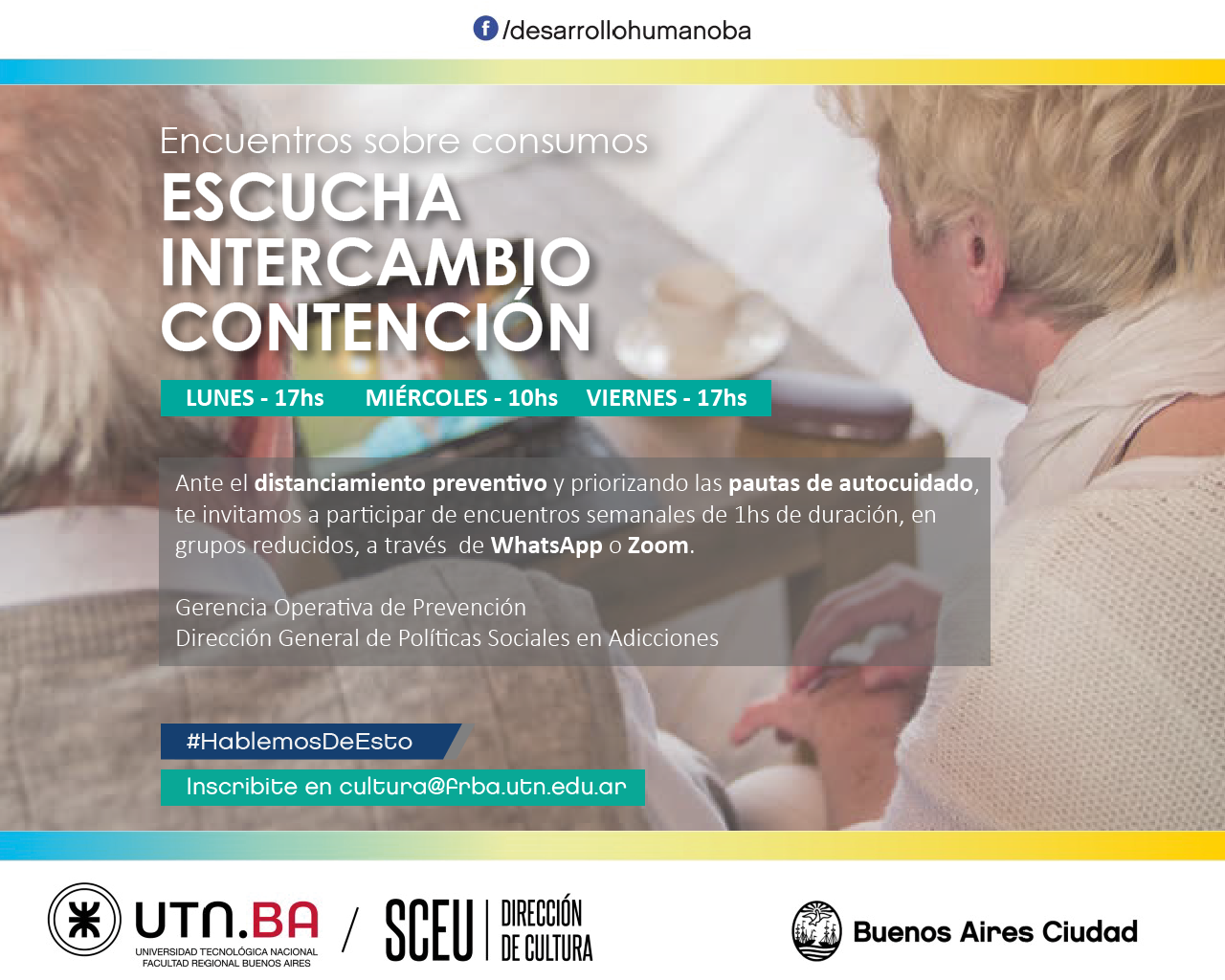 /desarrollohumanoba

Encuentros sobre consumos
ESCUCHA
INTERCAMBIO
CONTENCIÓN

LUNES - 17hs MIÉRCOLES - 10hs VIERNES - 17hs

Ante el distanciamiento preventivo y priorizando las pautas de autocuidado, te invitamos a participar de encuentros semanales de 1hs de duración, en grupos reducidos, a través de WhatsApp o Zoom.

Gerencia Operativa de Prevención
Dirección General de Políticas Sociales en Adicciones

#HablemosDeEsto

Inscribite en cultura@frba.utn.edu.ar

UTN.BA
UNIVERSIDAD TECNOLÓGICA NACIONAL
FACULTAD REGIONAL BUENOS AIRES
/
SCEU
DIRECCIÓN DE CULTURA

Buenos Aires Ciudad